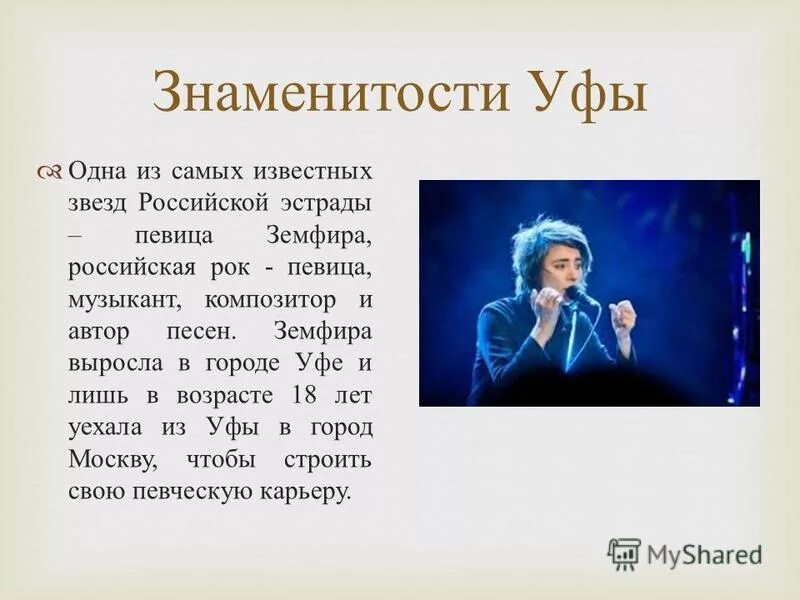 Знаменитости Уфы

Одна из самых известных звезд Российской эстрады – певица Земфира, российская рок - певица, музыкант, композитор и автор песен. Земфира выросла в городе Уфе и лишь в возрасте 18 лет уехала из Уфы в город Москву, чтобы строить свою певческую карьеру.

MyShared